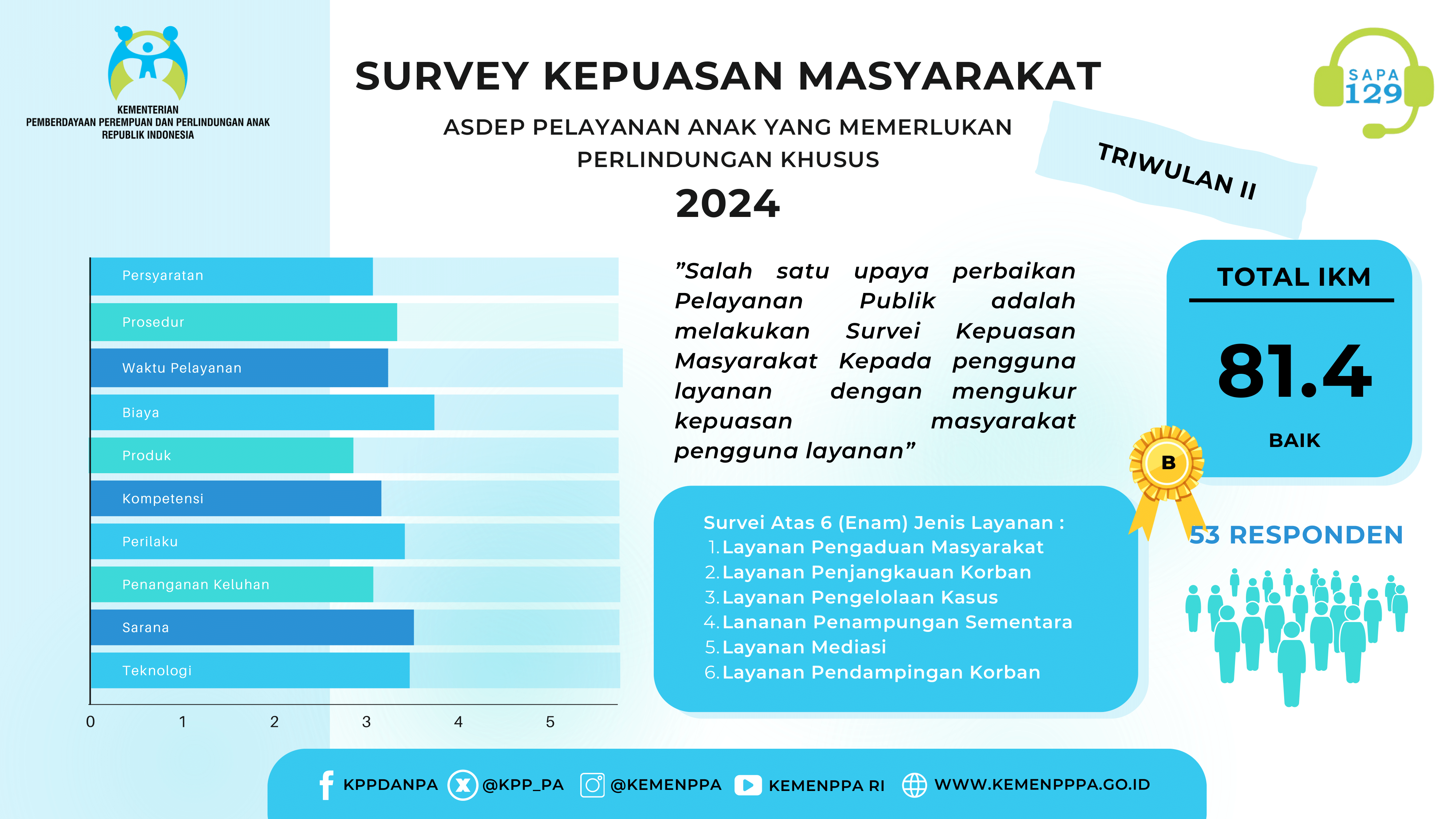 KEMENTERIAN
PEMBERDAYAAN PEREMPUAN DAN PERLINDUNGAN ANAK
REPUBLIK INDONESIA

SURVEY KEPUASAN MASYARAKAT

ASDEP PELAYANAN ANAK YANG MEMERLUKAN PERLINDUNGAN KHUSUS

2024

SAPA 129

TRIWULAN II

Persyaratan
Prosedur
Waktu Pelayanan
Biaya
Produk
Kompetensi
Perilaku
Penanganan Keluhan
Sarana
Teknologi

0 1 2 3 4 5

"Salah satu upaya perbaikan Pelayanan Publik adalah melakukan Survei Kepuasan Masyarakat Kepada pengguna layanan dengan mengukur kepuasan masyarakat pengguna layanan"

TOTAL IKM

81.4

BAIK

B

53 RESPONDEN

Survei Atas 6 (Enam) Jenis Layanan :
1. Layanan Pengaduan Masyarakat
2. Layanan Penjangkauan Korban
3. Layanan Pengelolaan Kasus
4. Lananan Penampungan Sementara
5. Layanan Mediasi
6. Layanan Pendampingan Korban

KPPDANPA @KPP_PA @KEMENPPA KEMENPPA RI WWW.KEMENPPPA.GO.ID